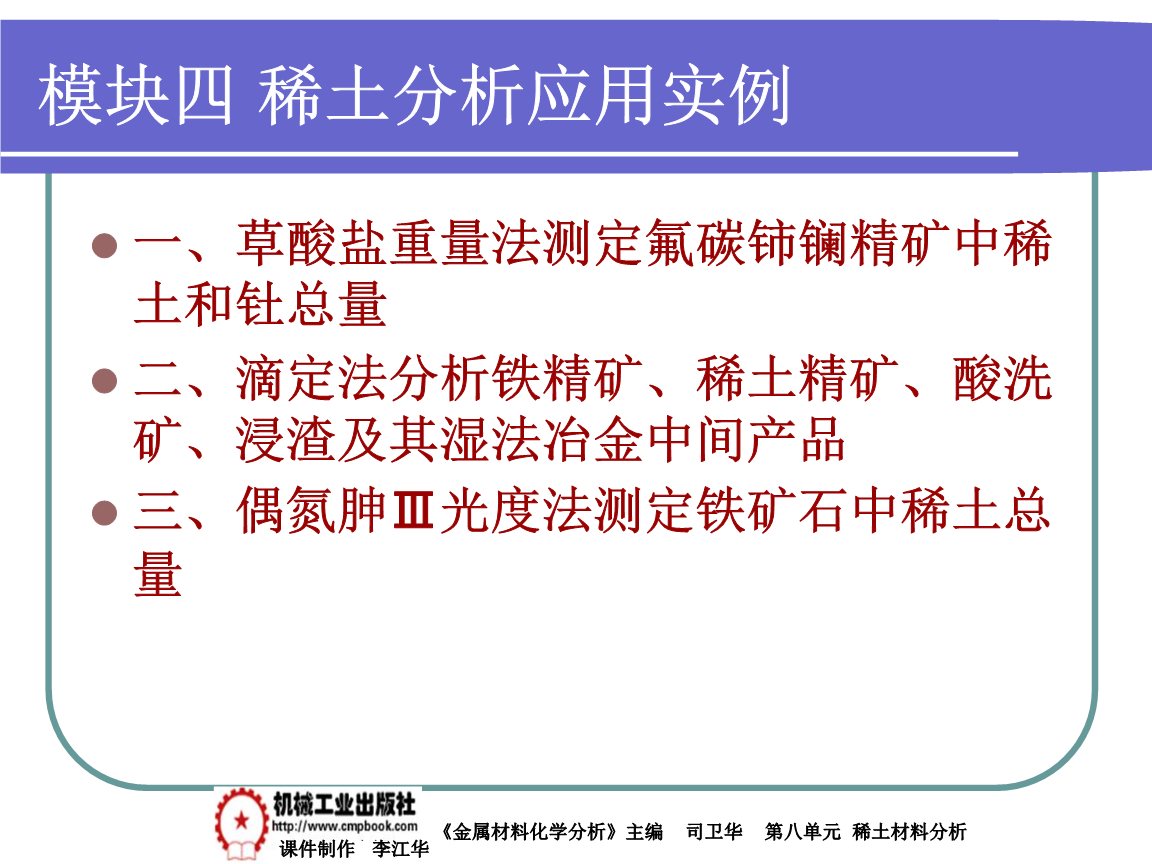 模块四 稀土分析应用实例

一、草酸盐重量法测定氟碳铈镧精矿中稀土和钍总量

二、滴定法分析铁精矿、稀土精矿、酸洗矿、浸渣及其湿法冶金中间产品

三、偶氮胂Ⅲ光度法测定铁矿石中稀土总量

机械工业出版社
http://www.cmpbook.com
课件制作 李江华

《金属材料化学分析》主编 司卫华 第八单元 稀土材料分析